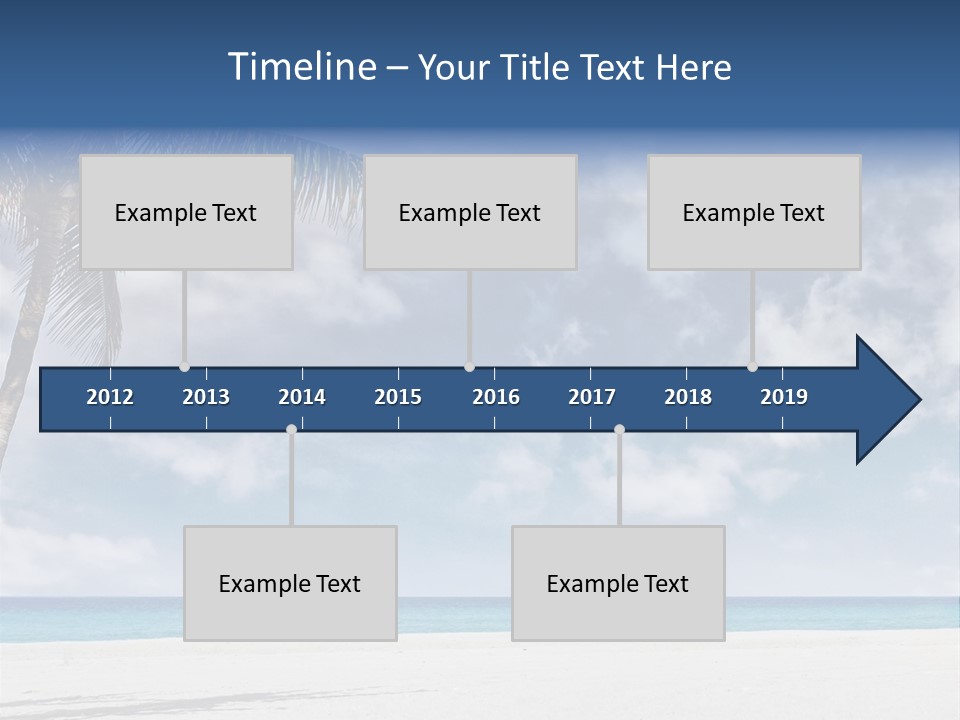 Timeline – Your Title Text Here

Example Text

Example Text

Example Text

2012 2013 2014 2015 2016 2017 2018 2019

Example Text

Example Text